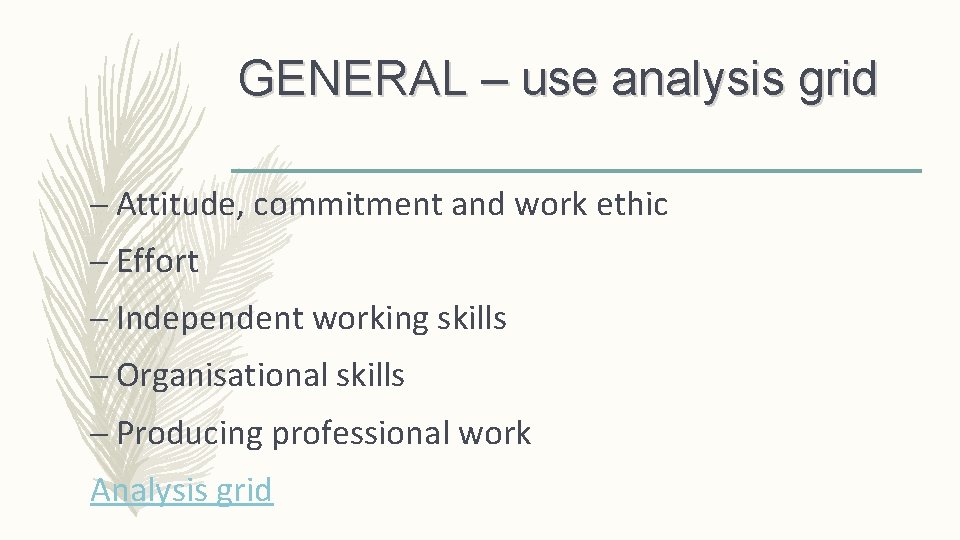 GENERAL – use analysis grid

– Attitude, commitment and work ethic

– Effort

– Independent working skills

– Organisational skills

– Producing professional work

Analysis grid